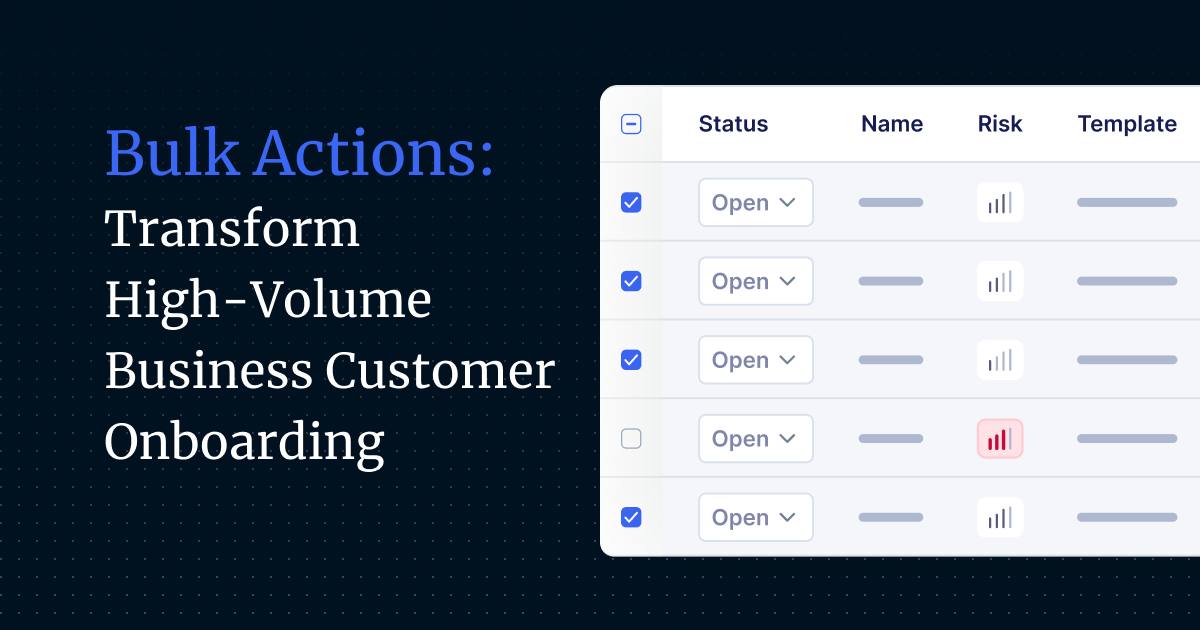 Bulk Actions:
Transform High-Volume Business Customer Onboarding

| Status | Name | Risk | Template |
|---|---|---|---|
| Open | | | |
| Open | | | |
| Open | | | |
| Open | | | |
| Open | | | |